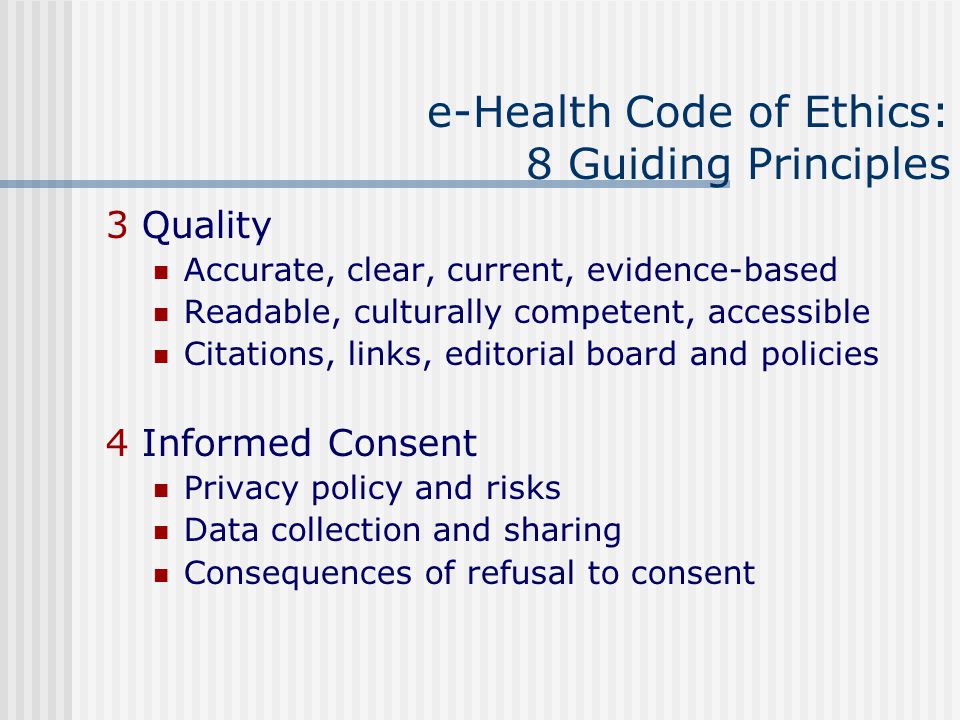 e-Health Code of Ethics:
8 Guiding Principles

3 Quality
- Accurate, clear, current, evidence-based
- Readable, culturally competent, accessible
- Citations, links, editorial board and policies

4 Informed Consent
- Privacy policy and risks
- Data collection and sharing
- Consequences of refusal to consent